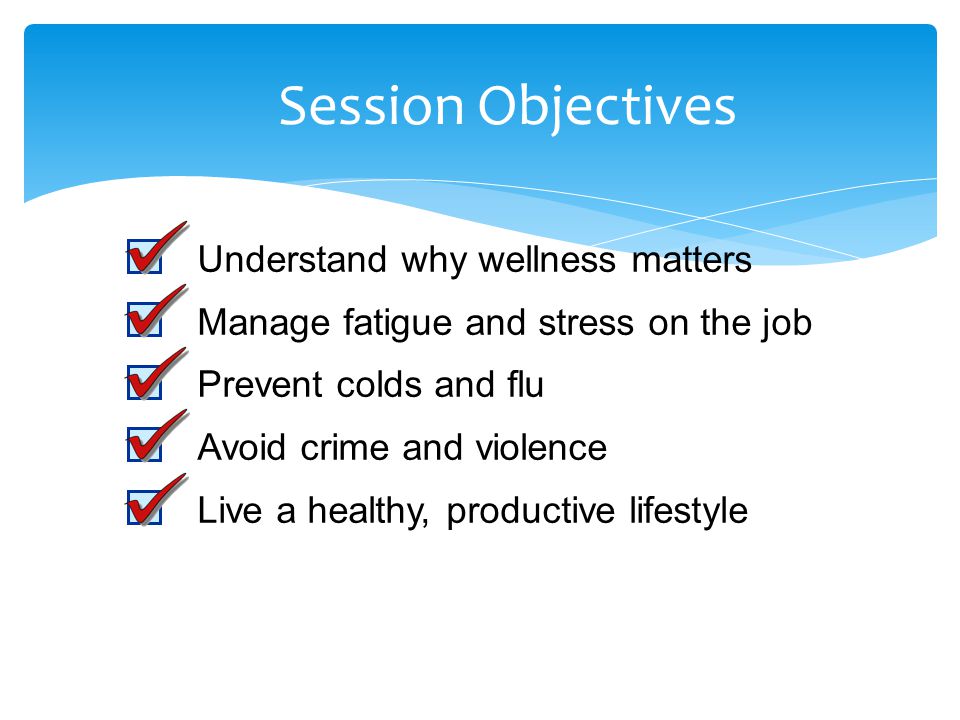 Session Objectives

Understand why wellness matters

Manage fatigue and stress on the job

Prevent colds and flu

Avoid crime and violence

Live a healthy, productive lifestyle